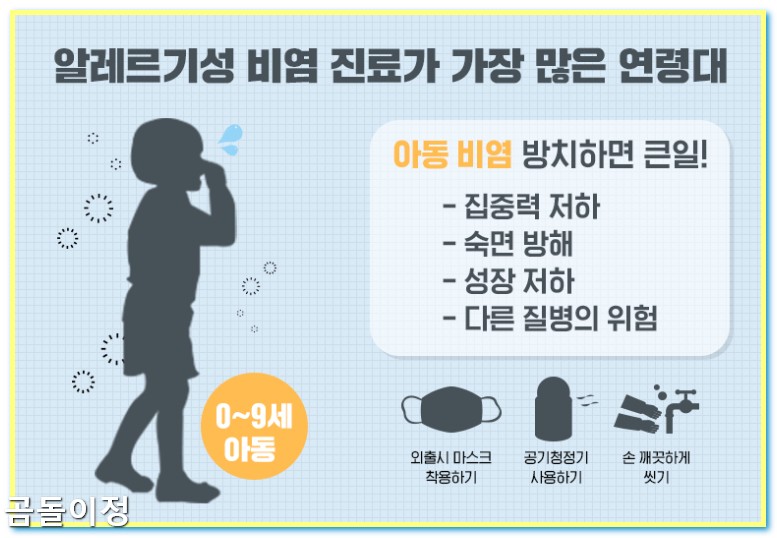 알레르기성 비염 진료가 가장 많은 연령대

아동 비염 방치하면 큰일!

- 집중력 저하
- 숙면 방해
- 성장 저하
- 다른 질병의 위험

0~9세 아동

외출시 마스크 착용하기

공기청정기 사용하기

손 깨끗하게 씻기

곰돌이정